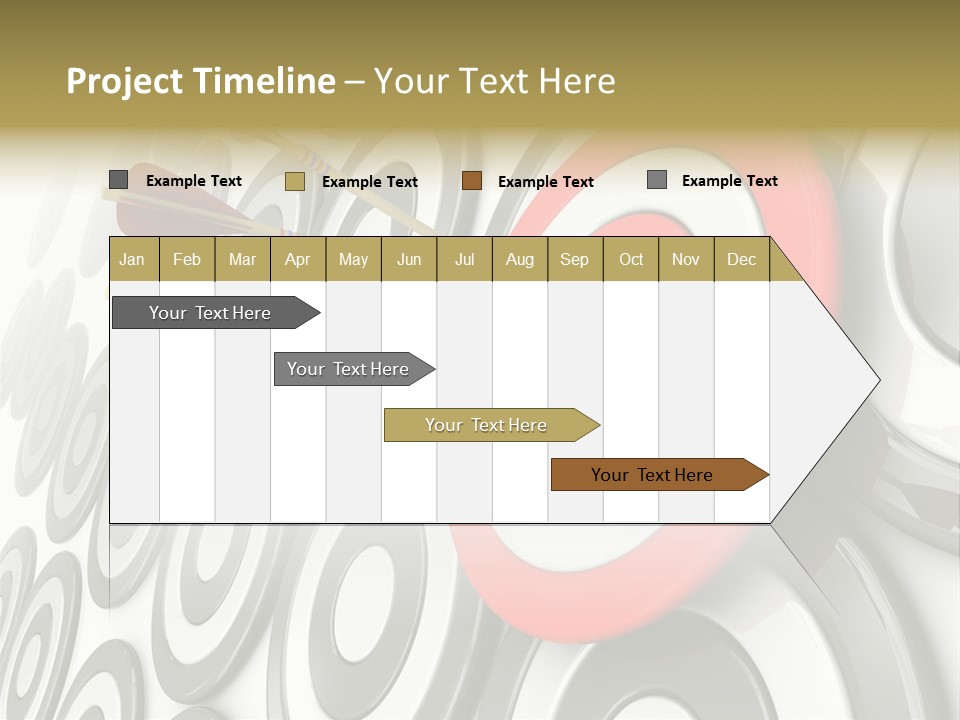 Project Timeline – Your Text Here

Example Text Example Text Example Text Example Text

| Jan | Feb | Mar | Apr | May | Jun | Jul | Aug | Sep | Oct | Nov | Dec |
|---|---|---|---|---|---|---|---|---|---|---|---|

Your Text Here

Your Text Here

Your Text Here

Your Text Here